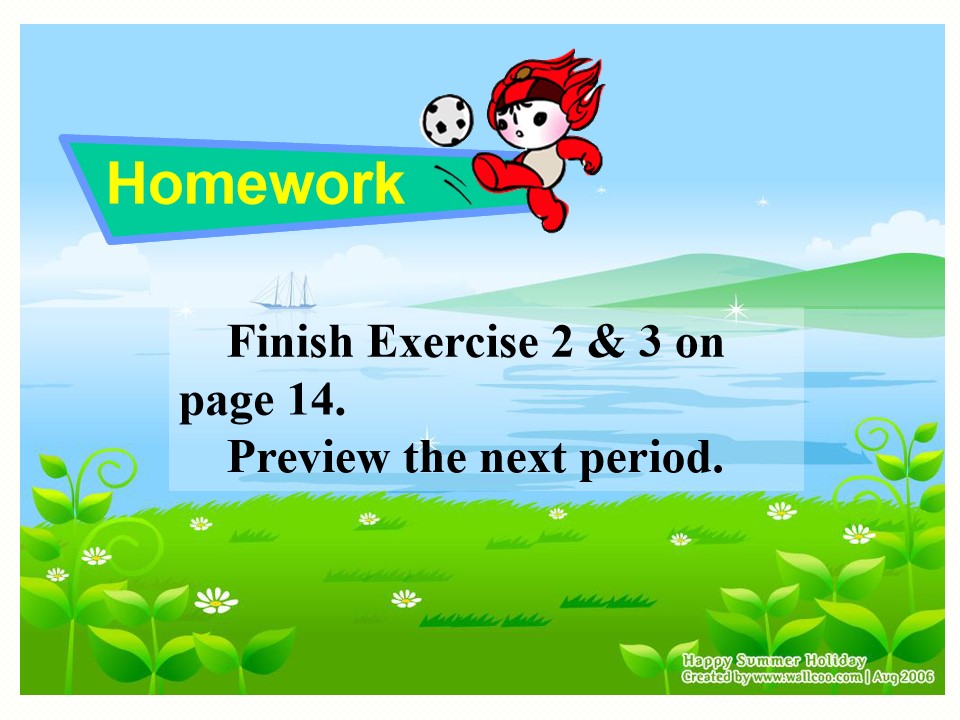 Homework

Finish Exercise 2 & 3 on page 14.

Preview the next period.

Happy Summer Holiday
Created by www.wallcoo.com | Aug 2006